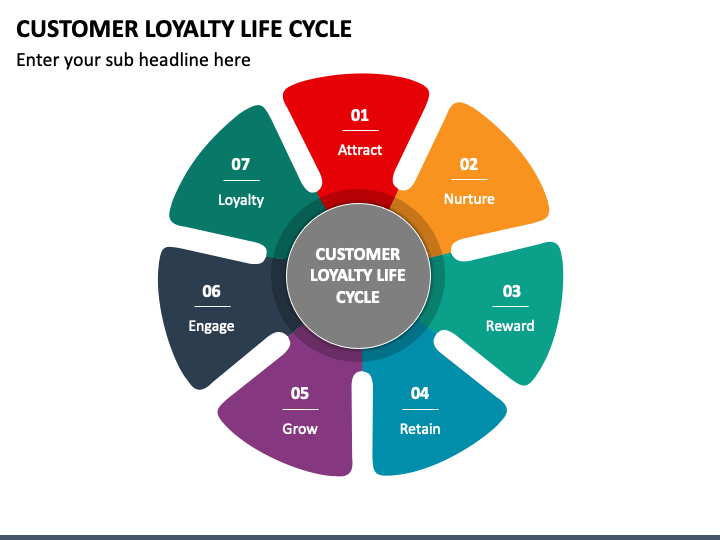 CUSTOMER LOYALTY LIFE CYCLE

Enter your sub headline here

01
Attract

02
Nurture

03
Reward

04
Retain

05
Grow

06
Engage

07
Loyalty

CUSTOMER LOYALTY LIFE CYCLE